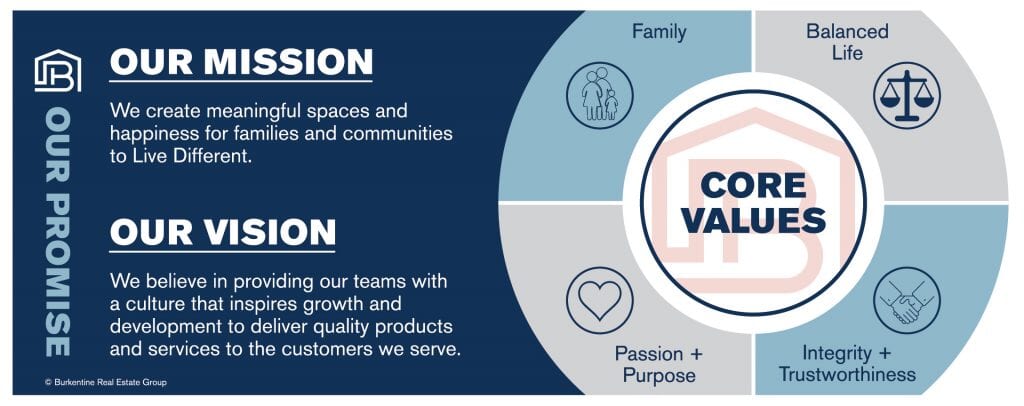 OUR PROMISE

OUR MISSION

We create meaningful spaces and happiness for families and communities to Live Different.

OUR VISION

We believe in providing our teams with a culture that inspires growth and development to deliver quality products and services to the customers we serve.

© Burkentine Real Estate Group

Family

Balanced Life

CORE VALUES

Passion + Purpose

Integrity + Trustworthiness